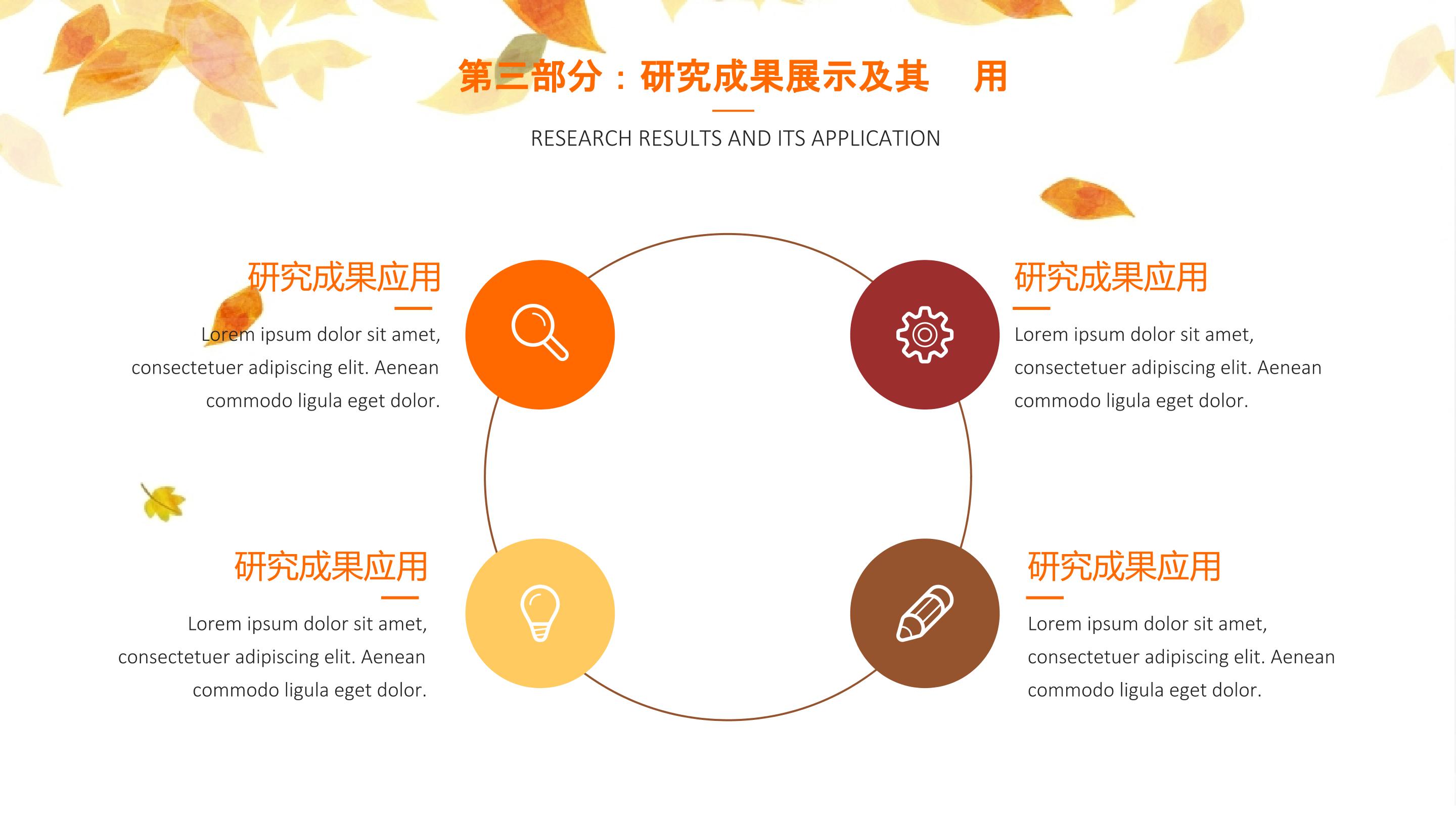 第三部分：研究成果展示及其 用

RESEARCH RESULTS AND ITS APPLICATION

研究成果应用

Lorem ipsum dolor sit amet, consectetuer adipiscing elit. Aenean commodo ligula eget dolor.

研究成果应用

Lorem ipsum dolor sit amet, consectetuer adipiscing elit. Aenean commodo ligula eget dolor.

研究成果应用

Lorem ipsum dolor sit amet, consectetuer adipiscing elit. Aenean commodo ligula eget dolor.

研究成果应用

Lorem ipsum dolor sit amet, consectetuer adipiscing elit. Aenean commodo ligula eget dolor.